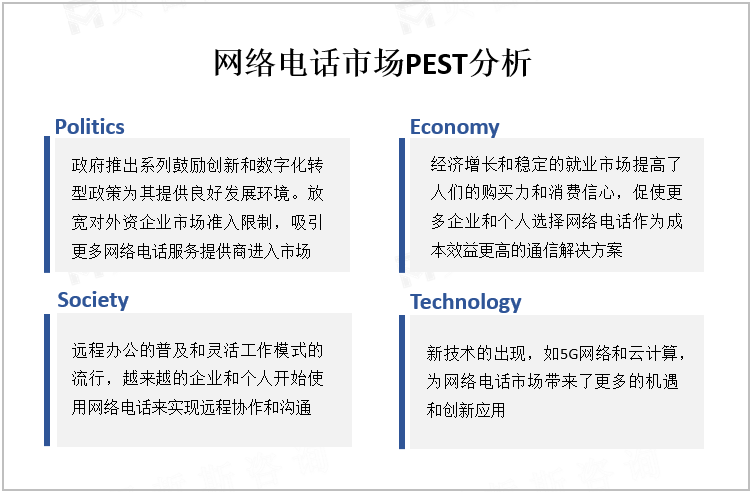 网络电话市场PEST分析

Politics

政府推出系列鼓励创新和数字化转型政策为其提供良好发展环境。放宽对外资企业市场准入限制，吸引更多网络电话服务提供商进入市场

Economy

经济增长和稳定的就业市场提高了人们的购买力和消费信心，促使更多企业和个人选择网络电话作为成本效益更高的通信解决方案

Society

远程办公的普及和灵活工作模式的流行，越来越的企业和个人开始使用网络电话来实现远程协作和沟通

Technology

新技术的出现，如5G网络和云计算，为网络电话市场带来了更多的机遇和创新应用